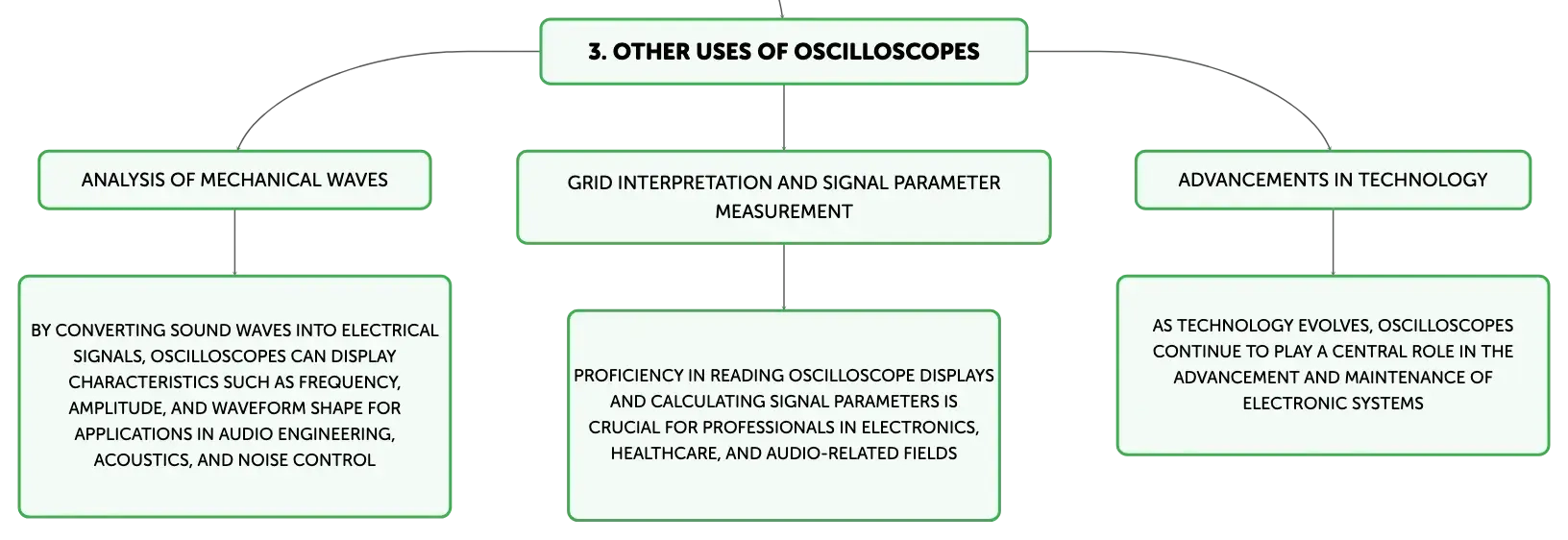 3. OTHER USES OF OSCILLOSCOPES

ANALYSIS OF MECHANICAL WAVES

BY CONVERTING SOUND WAVES INTO ELECTRICAL SIGNALS, OSCILLOSCOPES CAN DISPLAY CHARACTERISTICS SUCH AS FREQUENCY, AMPLITUDE, AND WAVEFORM SHAPE FOR APPLICATIONS IN AUDIO ENGINEERING, ACOUSTICS, AND NOISE CONTROL

GRID INTERPRETATION AND SIGNAL PARAMETER MEASUREMENT

PROFICIENCY IN READING OSCILLOSCOPE DISPLAYS AND CALCULATING SIGNAL PARAMETERS IS CRUCIAL FOR PROFESSIONALS IN ELECTRONICS, HEALTHCARE, AND AUDIO-RELATED FIELDS

ADVANCEMENTS IN TECHNOLOGY

AS TECHNOLOGY EVOLVES, OSCILLOSCOPES CONTINUE TO PLAY A CENTRAL ROLE IN THE ADVANCEMENT AND MAINTENANCE OF ELECTRONIC SYSTEMS